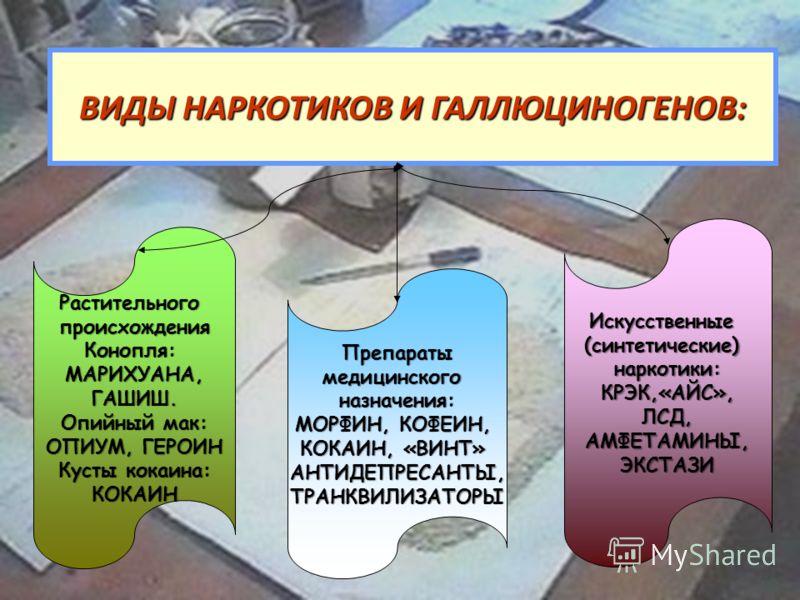 ВИДЫ НАРКОТИКОВ И ГАЛЛЮЦИНОГЕНОВ:

Растительного происхождения
Конопля:
МАРИХУАНА, ГАШИШ.
Опийный мак:
ОПИУМ, ГЕРОИН
Кусты кокаина:
КОКАИН

Препараты медицинского назначения:
МОРФИН, КОФЕИН, КОКАИН, «ВИНТ»
АНТИДЕПРЕСАНТЫ, ТРАНКВИЛИЗАТОРЫ

Искусственные (синтетические) наркотики:
КРЭК,«АЙС», ЛСД, АМФЕТАМИНЫ, ЭКСТАЗИ

MyShared